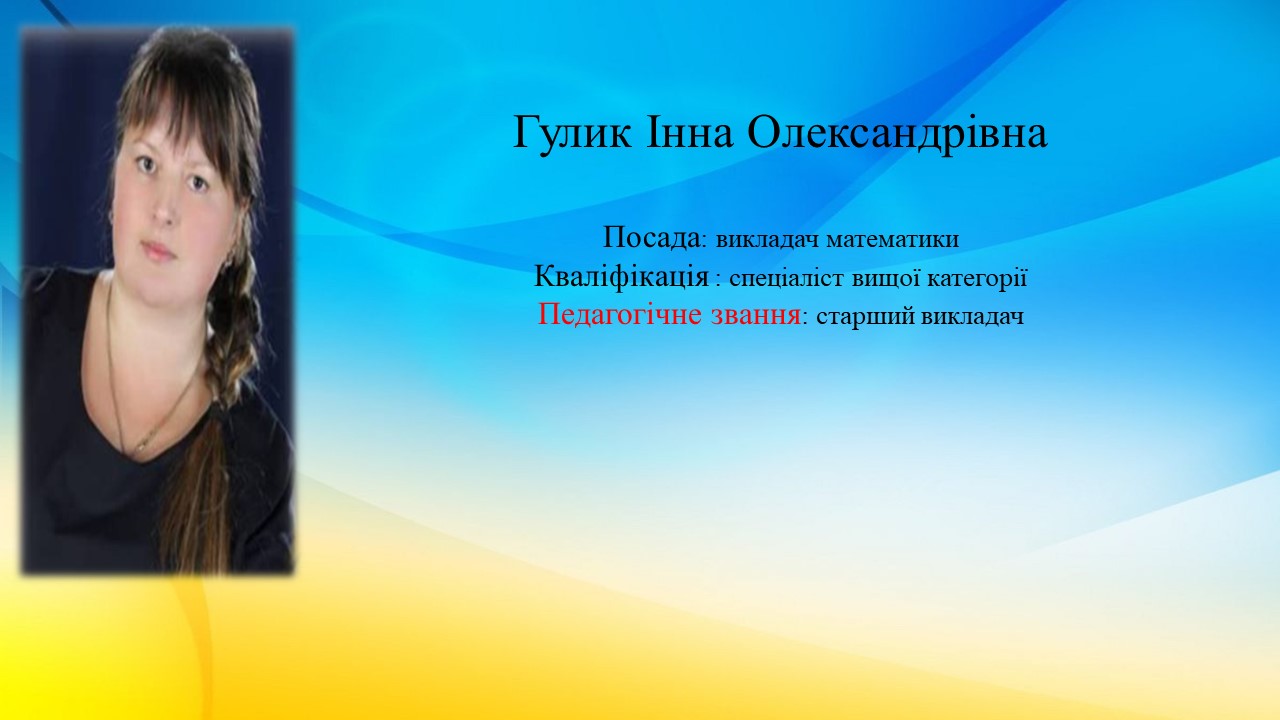 Гулик Інна Олександрівна

Посада: викладач математики
Кваліфікація : спеціаліст вищої категорії
Педагогічне звання: старший викладач